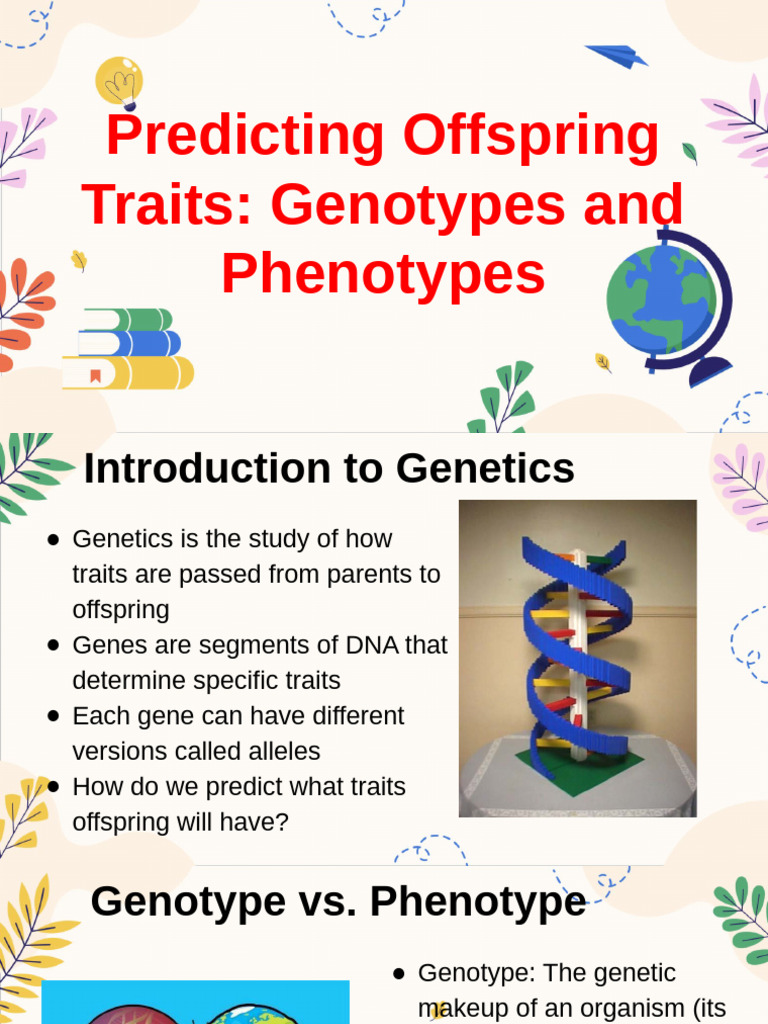 Predicting Offspring Traits: Genotypes and Phenotypes

Introduction to Genetics

● Genetics is the study of how traits are passed from parents to offspring
● Genes are segments of DNA that determine specific traits
● Each gene can have different versions called alleles
● How do we predict what traits offspring will have?

Genotype vs. Phenotype

● Genotype: The genetic makeup of an organism (its